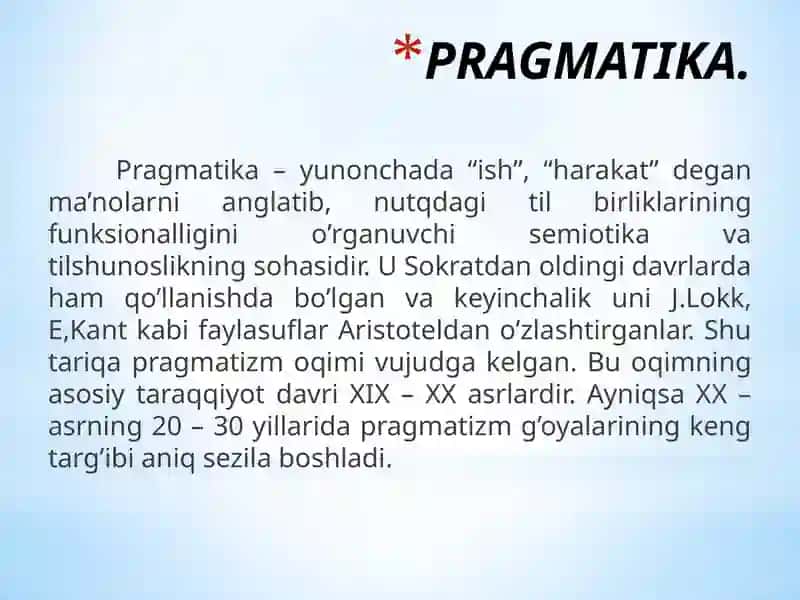 *PRAGMATIKA.

Pragmatika – yunonchada “ish”, “harakat” degan ma’nolarni anglatib, nutqdagi til birliklarining funksionalligini o’rganuvchi semiotika va tilshunoslikning sohasidir. U Sokratdan oldingi davrlarda ham qo’llanishda bo’lgan va keyinchalik uni J.Lokk, E,Kant kabi faylasuflar Aristoteldan o’zlashtirganlar. Shu tariqa pragmatizm oqimi vujudga kelgan. Bu oqimning asosiy taraqqiyot davri XIX – XX asrlardir. Ayniqsa XX – asrning 20 – 30 yillarida pragmatizm g’oyalarining keng targ’ibi aniq sezila boshladi.